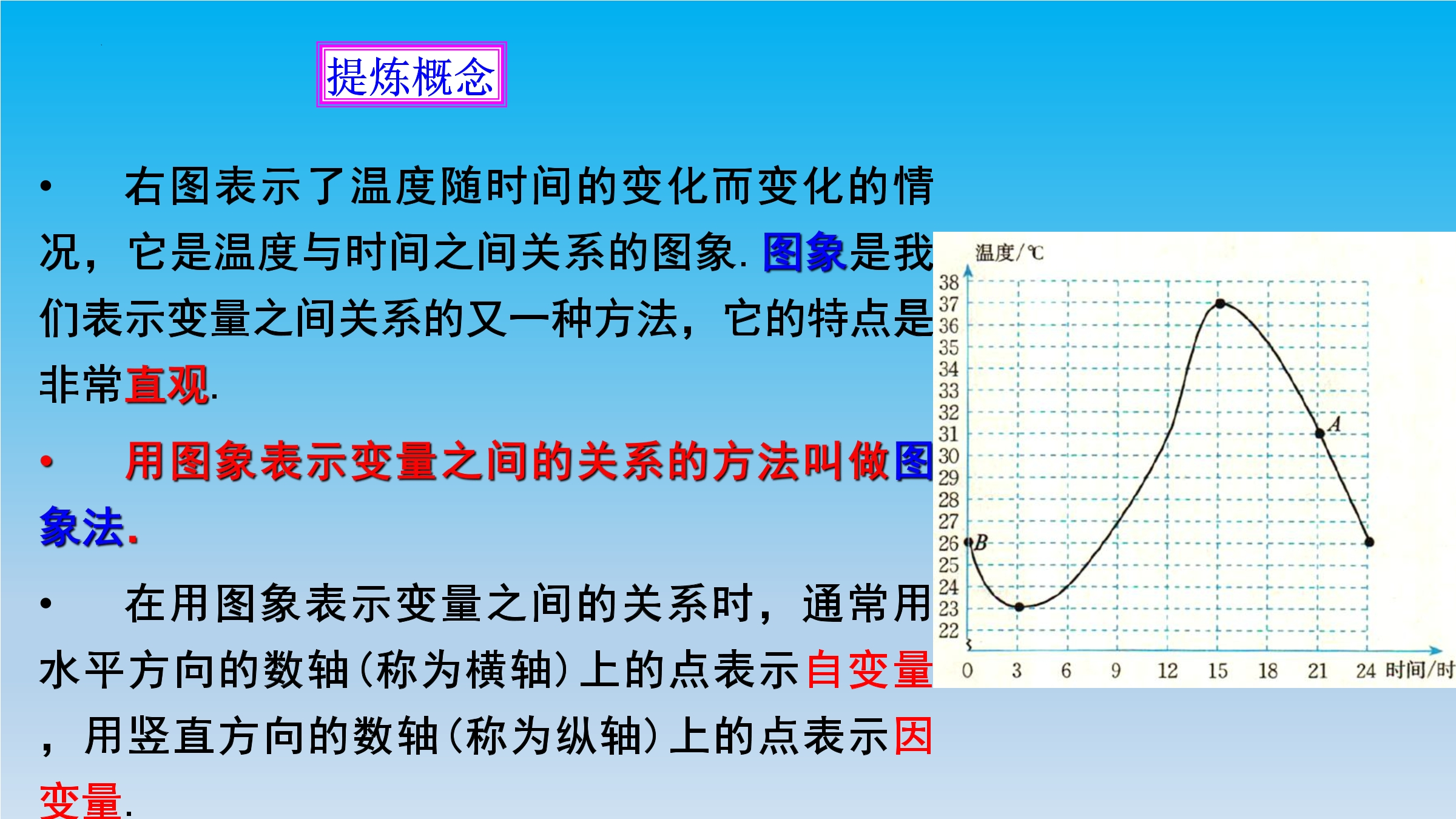 提炼概念

• 右图表示了温度随时间的变化而变化的情况，它是温度与时间之间关系的图象. 图象是我们表示变量之间关系的又一种方法，它的特点是非常直观.

• 用图象表示变量之间的关系的方法叫做图象法.

• 在用图象表示变量之间的关系时，通常用水平方向的数轴(称为横轴)上的点表示自变量，用竖直方向的数轴(称为纵轴)上的点表示因变量.

温度/℃
38
37
36
35
34
33
32
31
30
29
28
27
26
25
24
23
22
A
B
0 3 6 9 12 15 18 21 24 时间/时